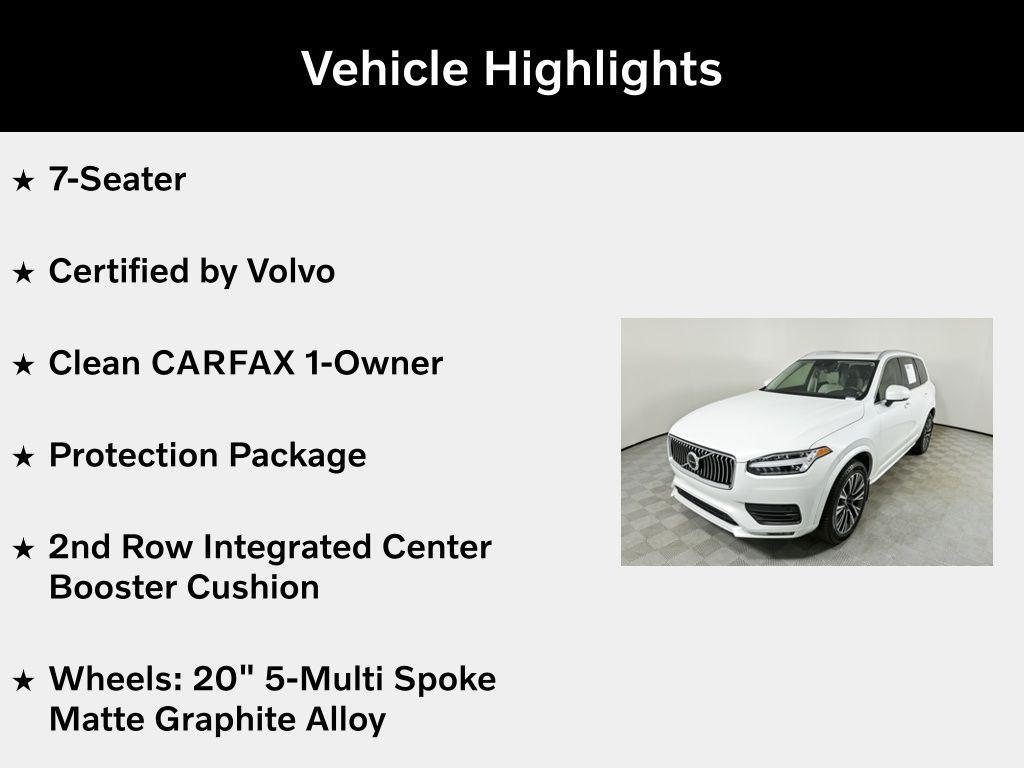 Vehicle Highlights

★ 7-Seater

★ Certified by Volvo

★ Clean CARFAX 1-Owner

★ Protection Package

★ 2nd Row Integrated Center Booster Cushion

★ Wheels: 20" 5-Multi Spoke Matte Graphite Alloy